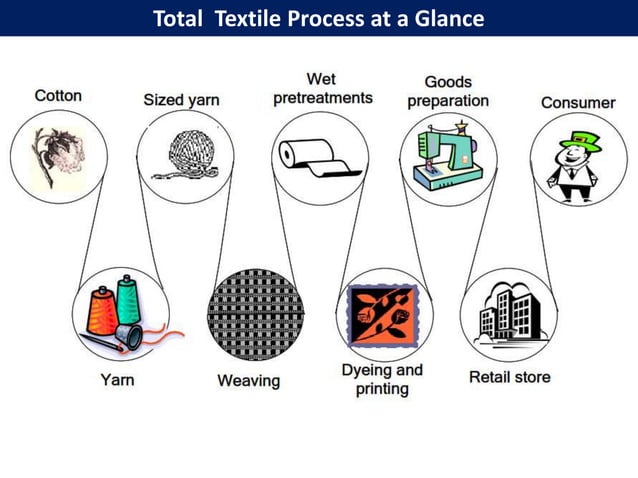 Total Textile Process at a Glance

Cotton

Sized yarn

Wet pretreatments

Goods preparation

Consumer

Yarn

Weaving

Dyeing and printing

Retail store